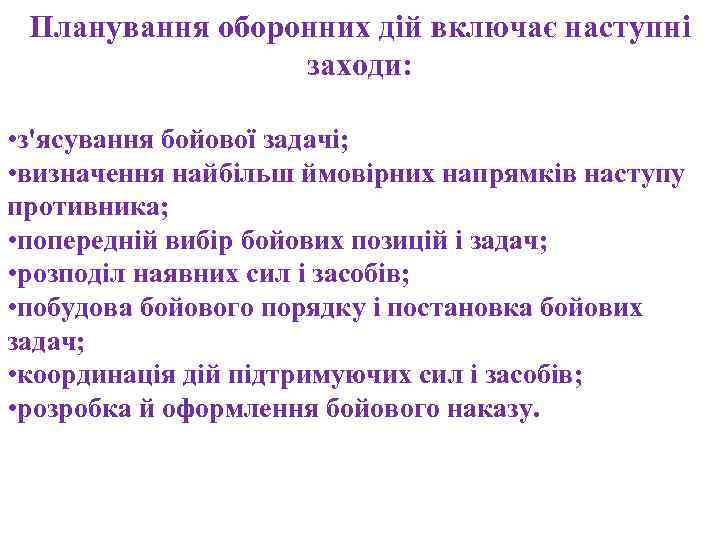 Планування оборонних дій включає наступні заходи:

•з'ясування бойової задачі;
•визначення найбільш ймовірних напрямків наступу противника;
•попередній вибір бойових позицій і задач;
•розподіл наявних сил і засобів;
•побудова бойового порядку і постановка бойових задач;
•координація дій підтримуючих сил і засобів;
•розробка й оформлення бойового наказу.